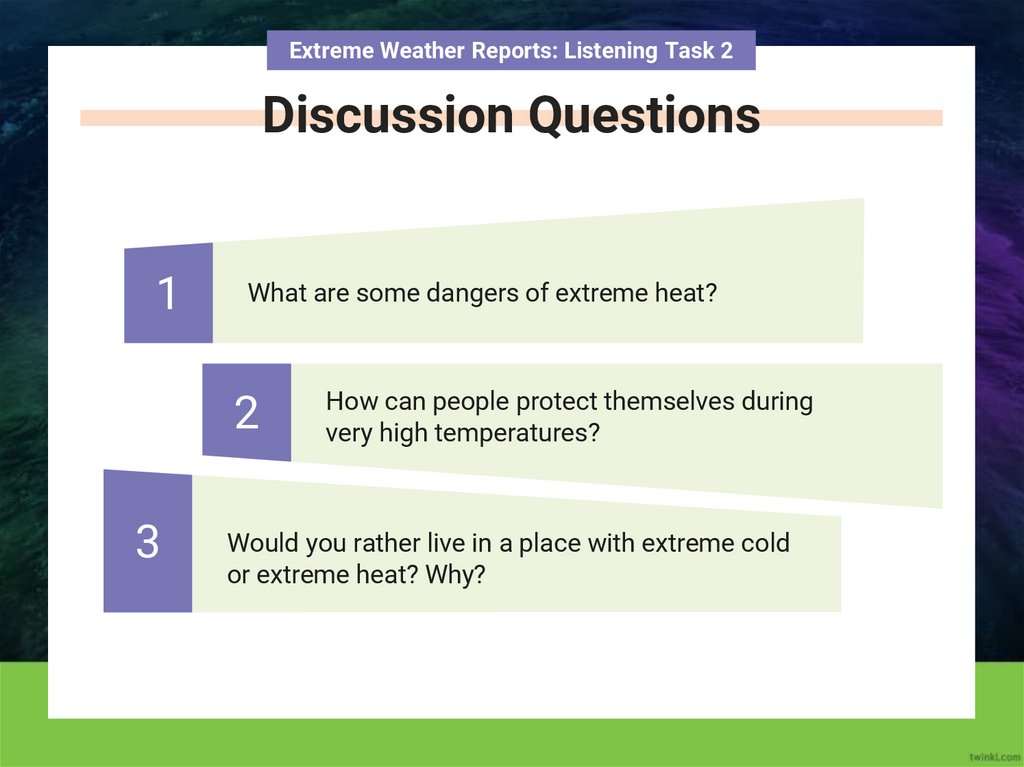 Extreme Weather Reports: Listening Task 2

Discussion Questions

1

What are some dangers of extreme heat?

2

How can people protect themselves during very high temperatures?

3

Would you rather live in a place with extreme cold or extreme heat? Why?

twinkl.com